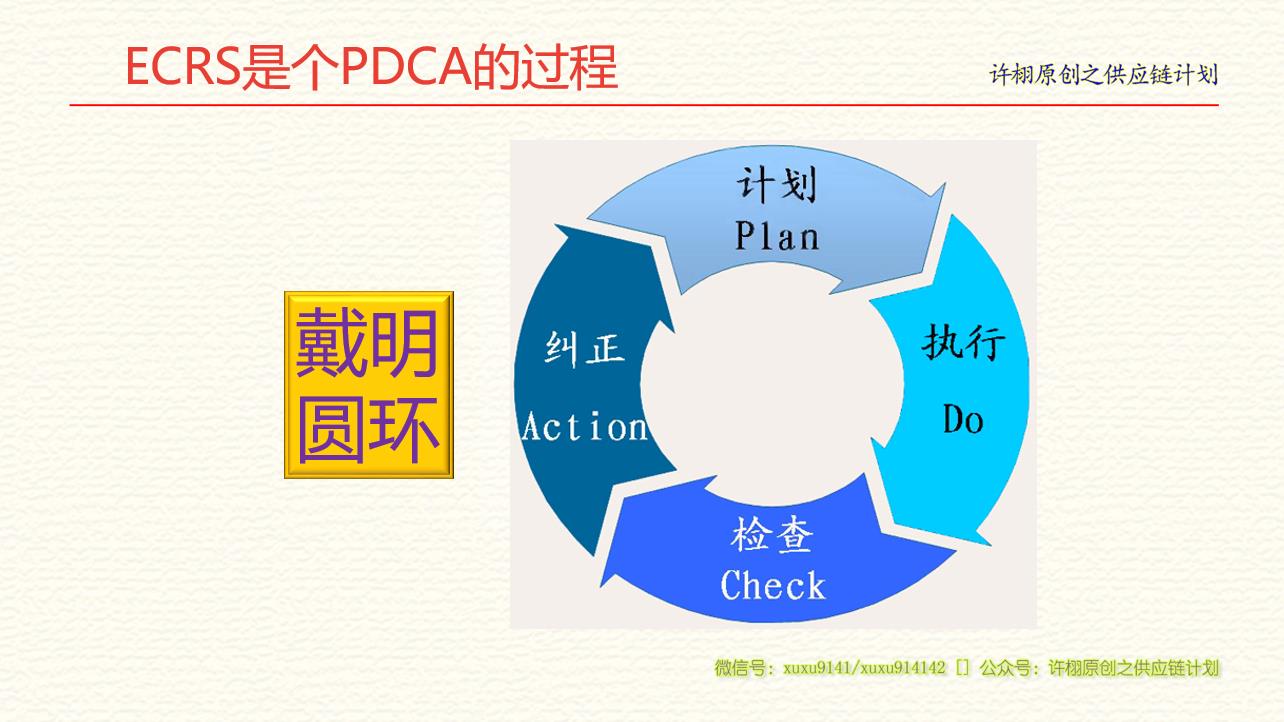 ECRS是个PDCA的过程

许栩原创之供应链计划

戴明圆环

计划 Plan

执行 Do

检查 Check

纠正 Action

微信号：xuxu9141/xuxu914142 [] 公众号：许栩原创之供应链计划